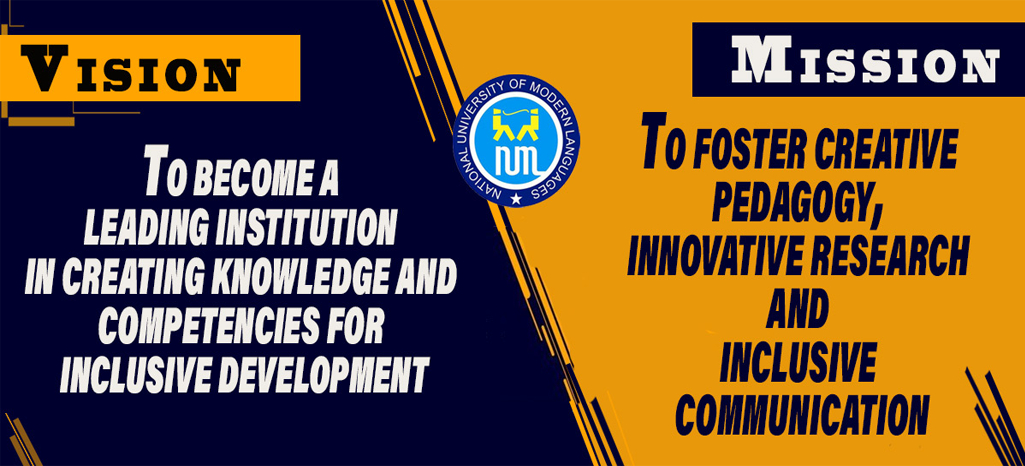 VISION

TO BECOME A LEADING INSTITUTION IN CREATING KNOWLEDGE AND COMPETENCIES FOR INCLUSIVE DEVELOPMENT

NATIONAL UNIVERSITY OF MODERN LANGUAGES

NUML

MISSION

TO FOSTER CREATIVE PEDAGOGY, INNOVATIVE RESEARCH AND INCLUSIVE COMMUNICATION